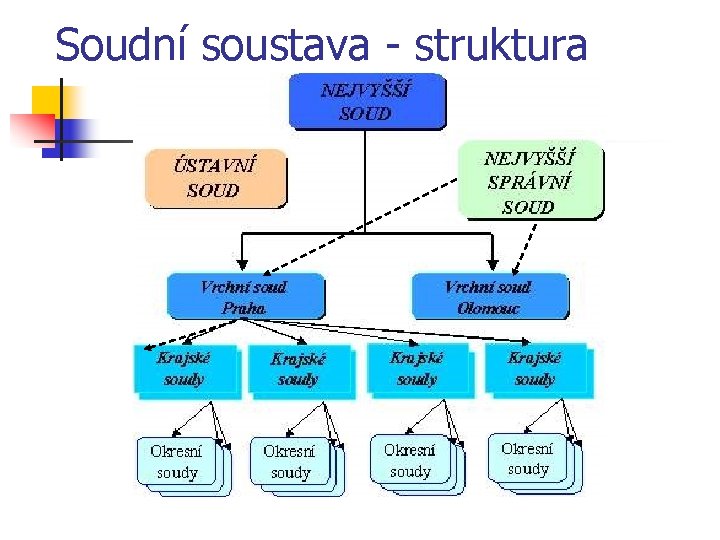 Soudní soustava - struktura

NEJVYŠŠÍ SOUD

ÚSTAVNÍ SOUD

NEJVYŠŠÍ SPRÁVNÍ SOUD

Vrchní soud Praha

Vrchní soud Olomouc

Krajské soudy

Krajské soudy

Krajské soudy

Krajské soudy

Okresní soudy

Okresní soudy

Okresní soudy

Okresní soudy